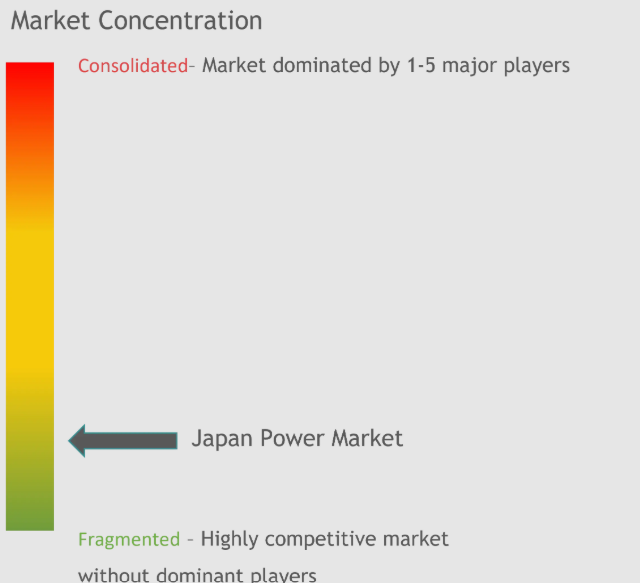 Market Concentration

Consolidated- Market dominated by 1-5 major players

Japan Power Market

Fragmented - Highly competitive market without dominant players